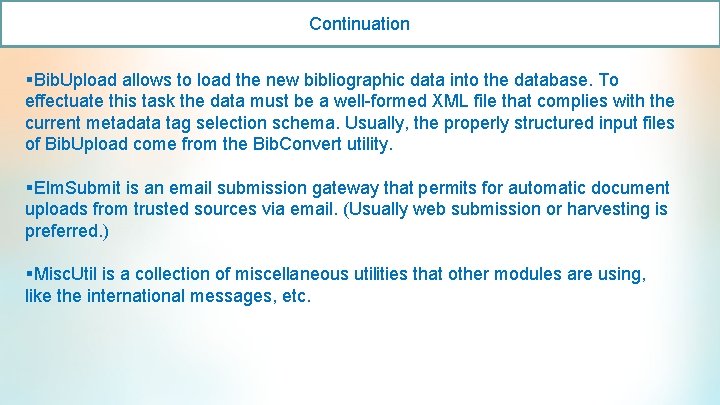 Continuation

▪BibUpload allows to load the new bibliographic data into the database. To effectuate this task the data must be a well-formed XML file that complies with the current metadata tag selection schema. Usually, the properly structured input files of BibUpload come from the BibConvert utility.

▪ElmSubmit is an email submission gateway that permits for automatic document uploads from trusted sources via email. (Usually web submission or harvesting is preferred.)

▪MiscUtil is a collection of miscellaneous utilities that other modules are using, like the international messages, etc.